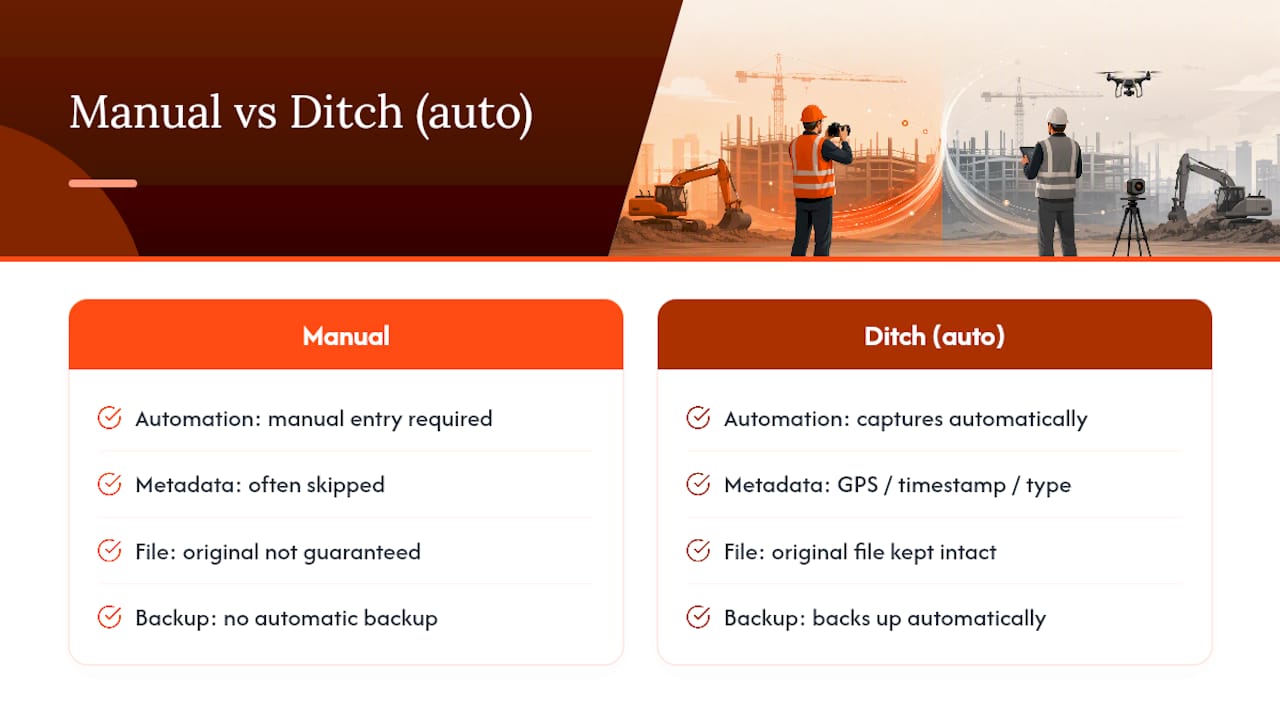 Manual vs Ditch (auto)

Manual

Automation: manual entry required

Metadata: often skipped

File: original not guaranteed

Backup: no automatic backup

Ditch (auto)

Automation: captures automatically

Metadata: GPS / timestamp / type

File: original file kept intact

Backup: backs up automatically